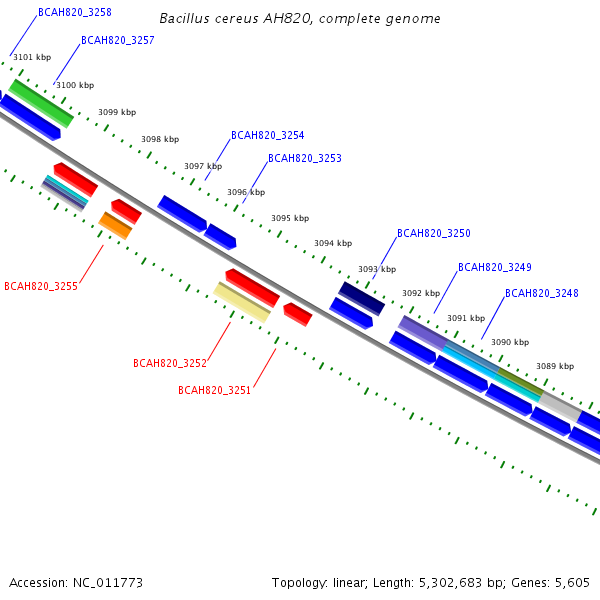 Bacillus cereus AH820, complete genome

BCAH820_3258
BCAH820_3257
3101 kbp
3100 kbp
3099 kbp
3098 kbp
BCAH820_3254
BCAH820_3253
3097 kbp
3096 kbp
3095 kbp
3094 kbp
BCAH820_3250
3093 kbp
BCAH820_3249
3092 kbp
BCAH820_3248
3091 kbp
3090 kbp
3089 kbp
BCAH820_3255
BCAH820_3252
BCAH820_3251

Accession: NC_011773

Topology: linear; Length: 5,302,683 bp; Genes: 5,605